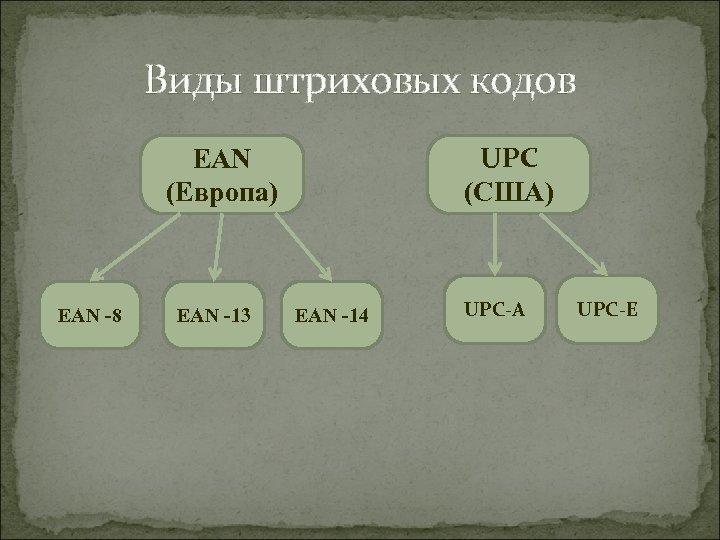 Виды штриховых кодов

EAN
(Европа)

UPC
(США)

EAN -8

EAN -13

EAN -14

UPC-A

UPC-E